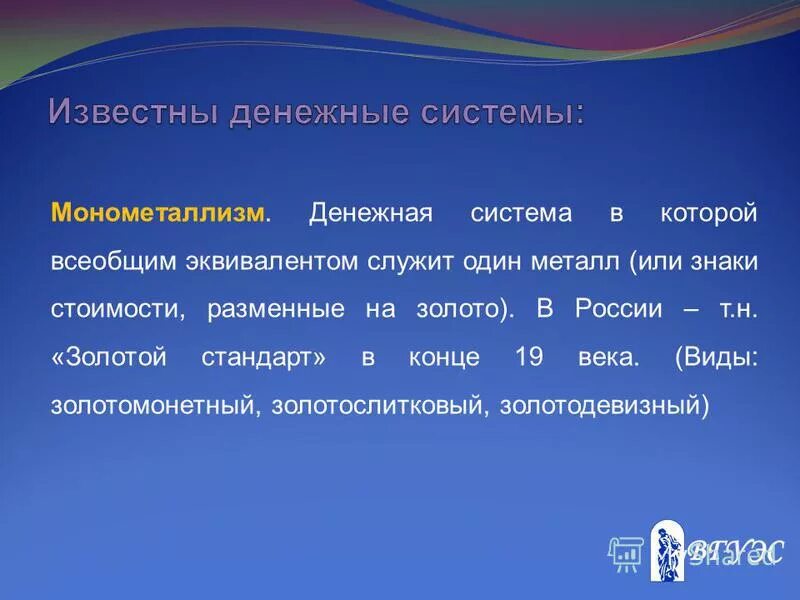 Известны денежные системы:

Монометаллизм. Денежная система в которой всеобщим эквивалентом служит один металл (или знаки стоимости, разменные на золото). В России – т.н. «Золотой стандарт» в конце 19 века. (Виды: золотомонетный, золотослитковый, золотодевизный)

ВГУЭС